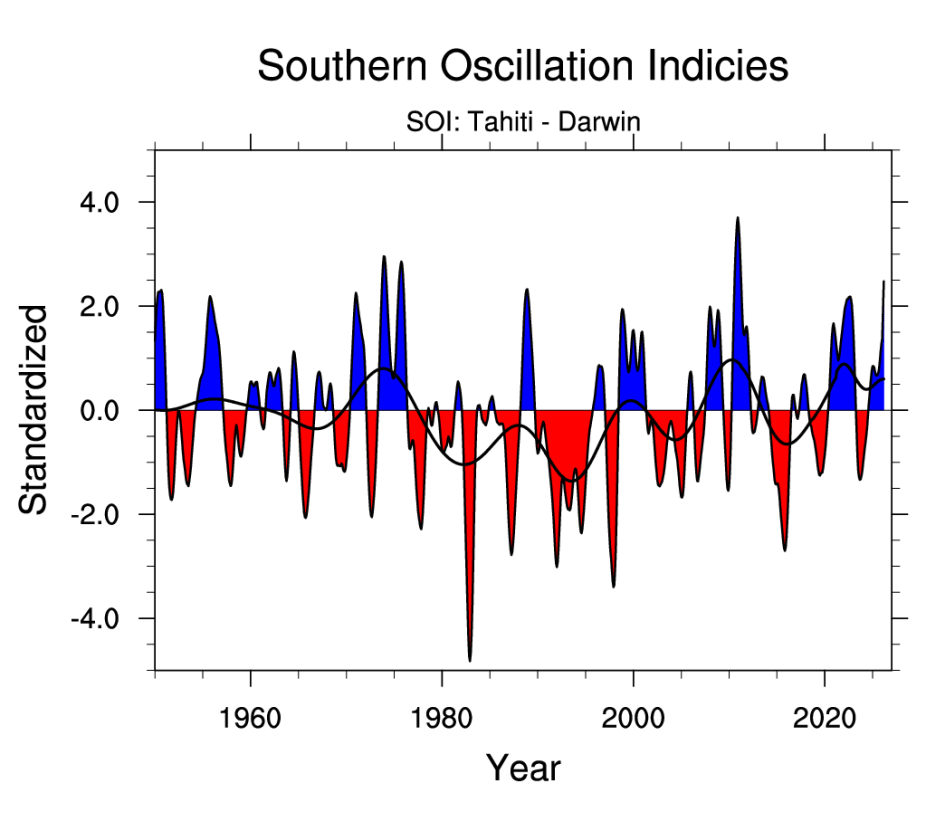 Southern Oscillation Indicies

SOI: Tahiti - Darwin

Standardized

4.0
2.0
0.0
-2.0
-4.0

1960
1980
2000
2020

Year